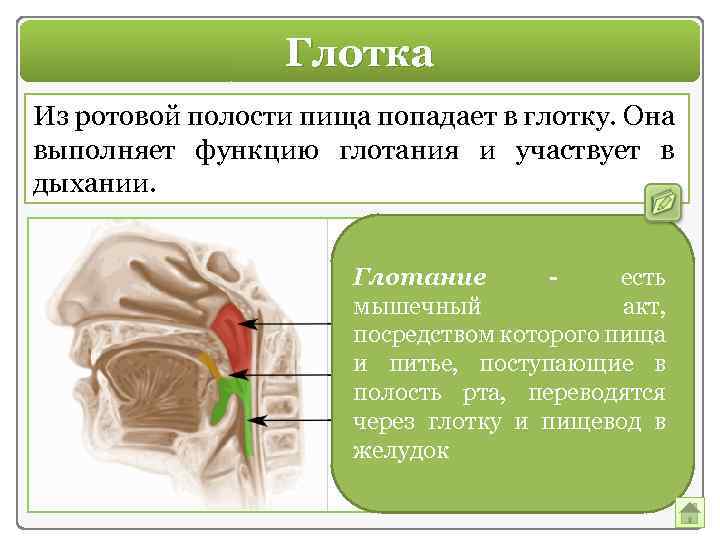 Глотка

Из ротовой полости пища попадает в глотку. Она выполняет функцию глотания и участвует в дыхании.

Глотание - есть мышечный акт, посредством которого пища и питье, поступающие в полость рта, переводятся через глотку и пищевод в желудок